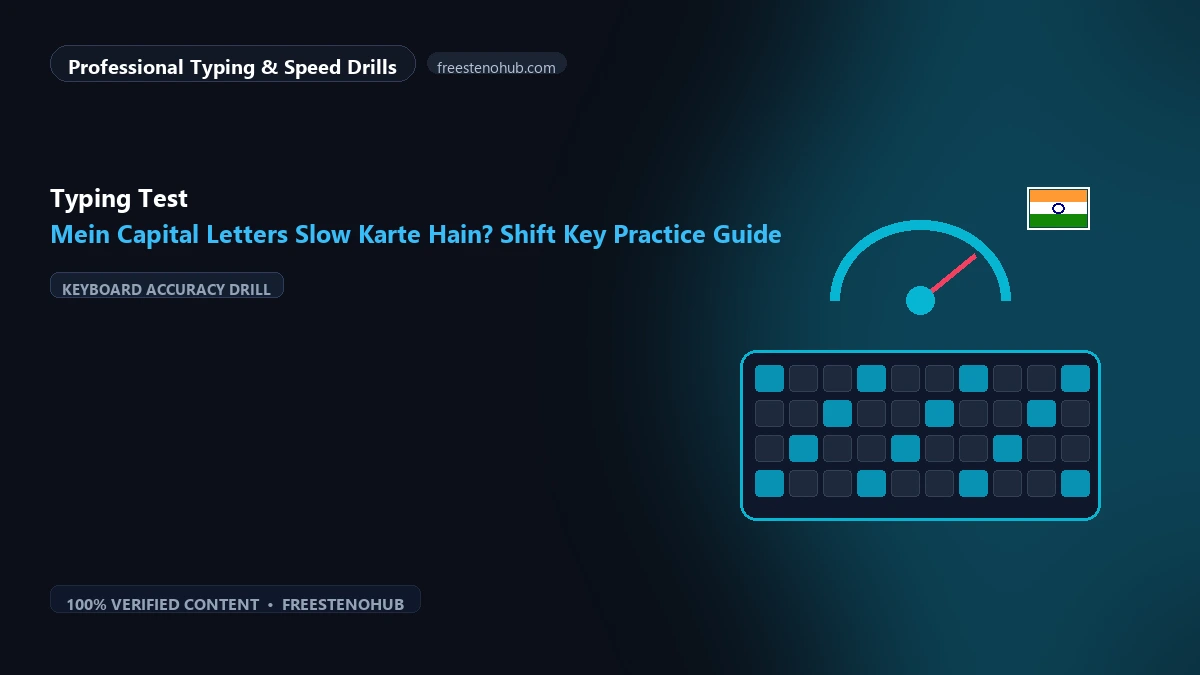 Professional Typing & Speed Drills

freestenohub.com

Typing Test

Mein Capital Letters Slow Karte Hain? Shift Key Practice Guide

KEYBOARD ACCURACY DRILL

100% VERIFIED CONTENT • FREESTENOHUB